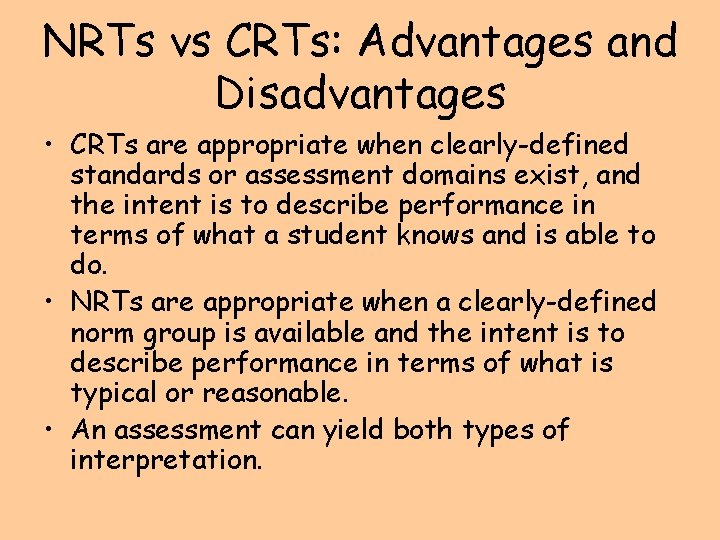 NRTs vs CRTs: Advantages and Disadvantages

• CRTs are appropriate when clearly-defined standards or assessment domains exist, and the intent is to describe performance in terms of what a student knows and is able to do.

• NRTs are appropriate when a clearly-defined norm group is available and the intent is to describe performance in terms of what is typical or reasonable.

• An assessment can yield both types of interpretation.